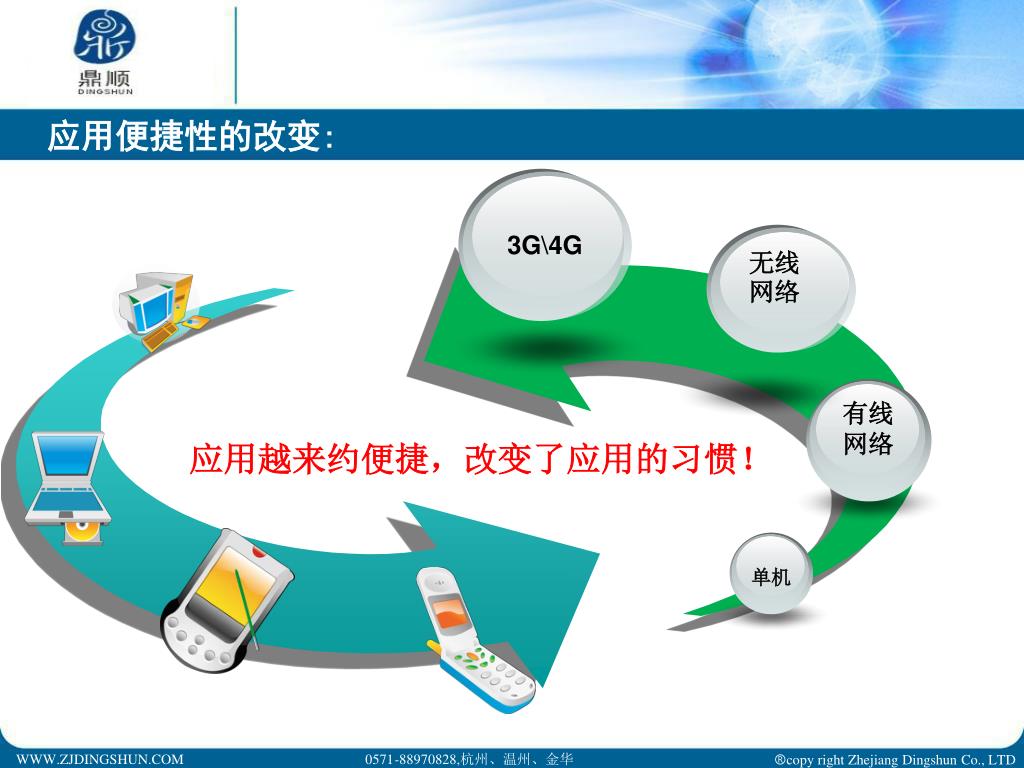 鼎顺
DINGSHUN

应用便捷性的改变:

3G\4G

无线网络

有线网络

单机

应用越来约便捷，改变了应用的习惯！

WWW.ZJDINGSHUN.COM 0571-88970828,杭州、温州、金华 ®copy right Zhejiang Dingshun Co., LTD